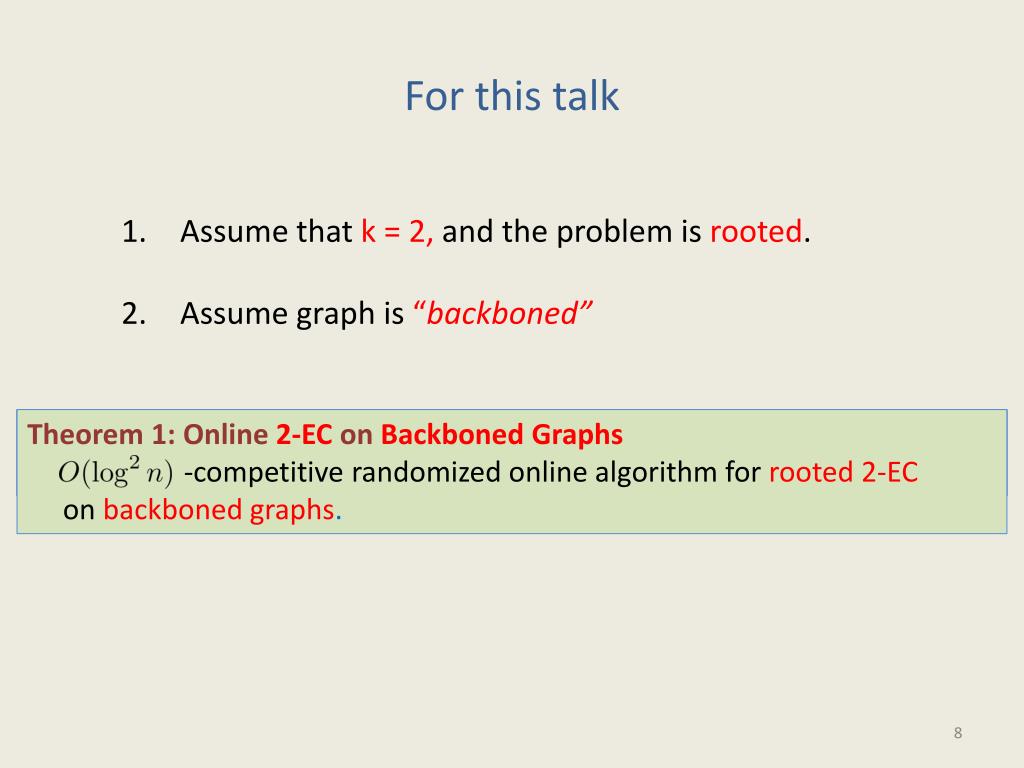 For this talk

1. Assume that k = 2, and the problem is rooted.

2. Assume graph is "backboned"

Theorem 1: Online 2-EC on Backboned Graphs
$O(\log^2 n)$ -competitive randomized online algorithm for rooted 2-EC on backboned graphs.

8